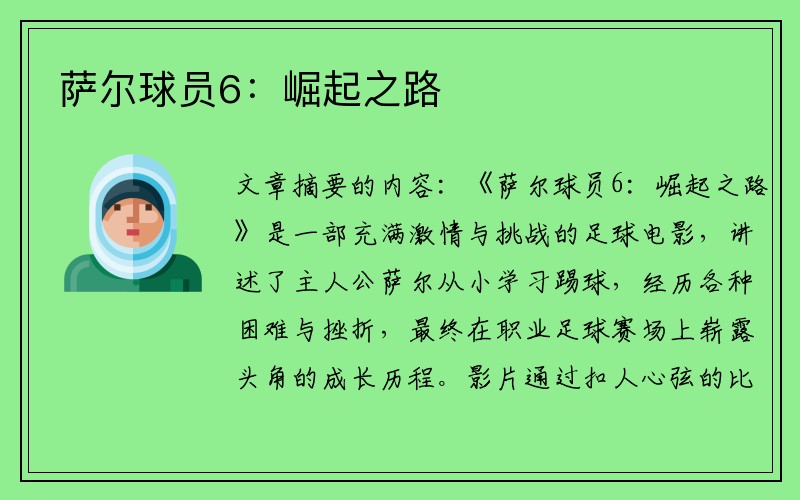 萨尔球员6：崛起之路

文章摘要的内容：《萨尔球员6：崛起之路》是一部充满激情与挑战的足球电影，讲述了主人公萨尔从小学习踢球，经历各种困难与挫折，最终在职业足球赛场上崭露头角的成长历程。影片通过扣人心弦的比